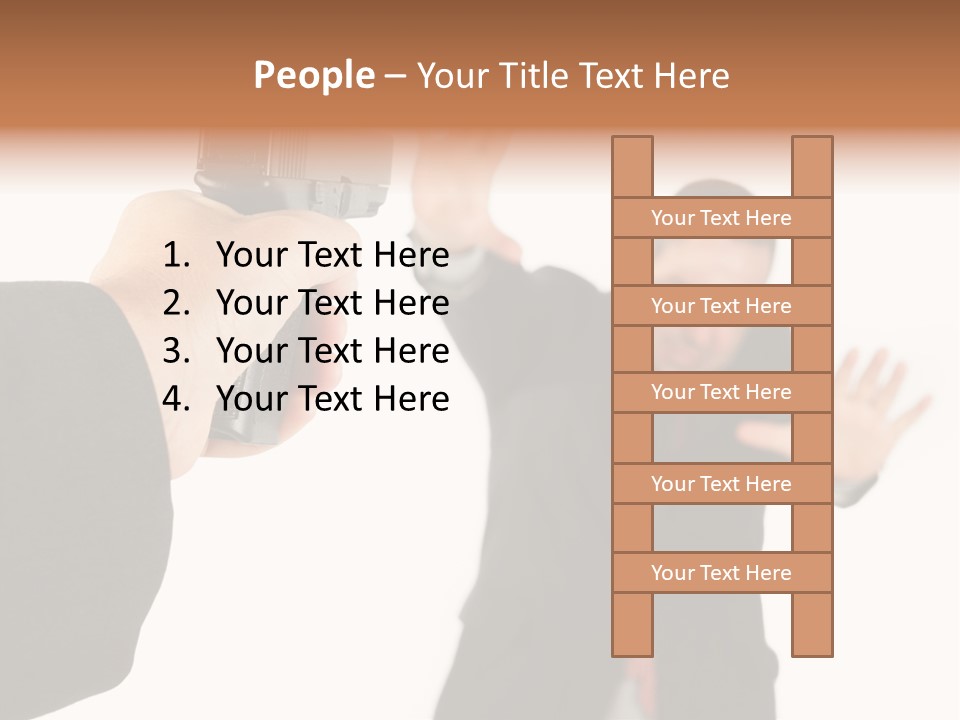 People – Your Title Text Here

1. Your Text Here
2. Your Text Here
3. Your Text Here
4. Your Text Here

Your Text Here

Your Text Here

Your Text Here

Your Text Here

Your Text Here